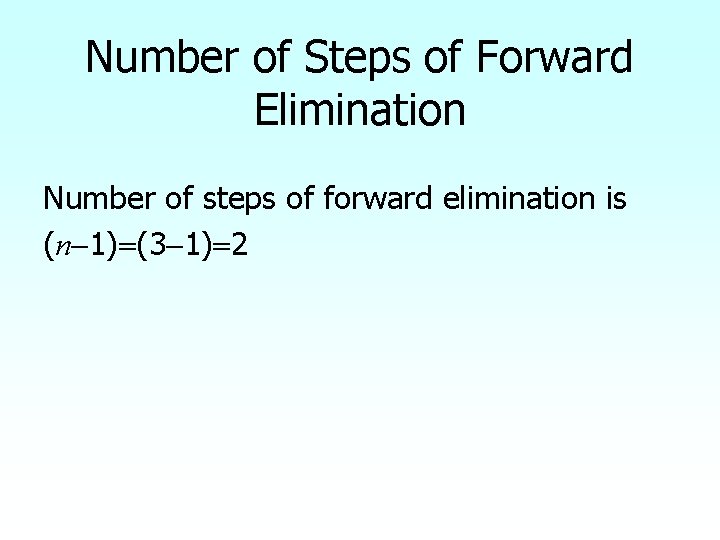 Number of Steps of Forward Elimination

Number of steps of forward elimination is
$(n-1)=(3-1)=2$